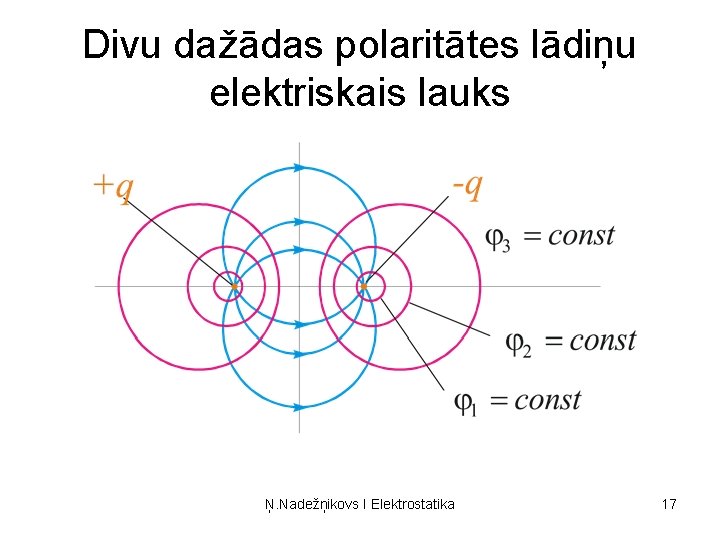 Divu dažādas polaritātes lādiņu elektriskais lauks

$+q$

$-q$

$\varphi_3 = const$

$\varphi_2 = const$

$\varphi_1 = const$

Ņ.Nadežņikovs I Elektrostatika

17